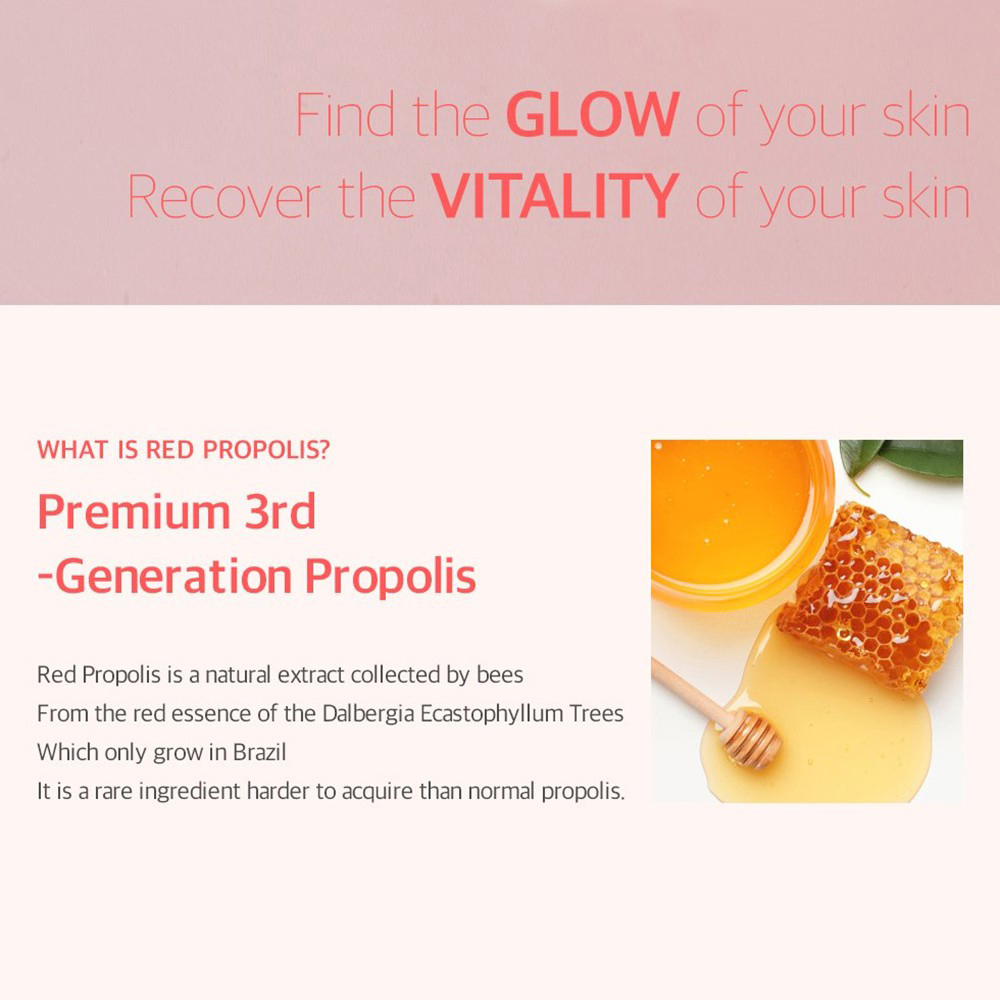 Find the GLOW of your skin
Recover the VITALITY of your skin

WHAT IS RED PROPOLIS?

Premium 3rd
-Generation Propolis

Red Propolis is a natural extract collected by bees
From the red essence of the Dalbergia Ecastophyllum Trees
Which only grow in Brazil
It is a rare ingredient harder to acquire than normal propolis.